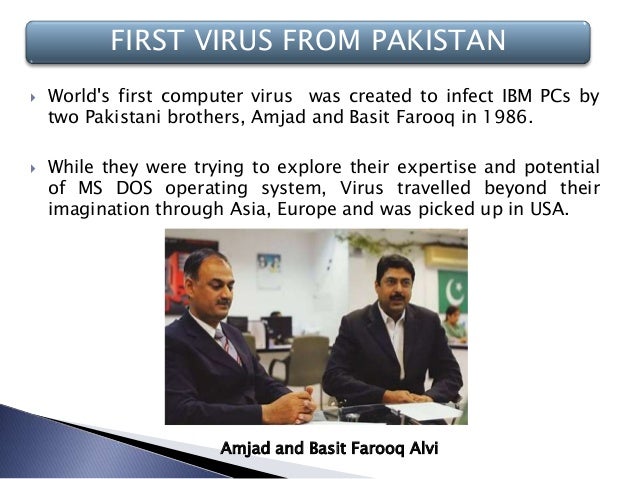 FIRST VIRUS FROM PAKISTAN

World's first computer virus was created to infect IBM PCs by two Pakistani brothers, Amjad and Basit Farooq in 1986.

While they were trying to explore their expertise and potential of MS DOS operating system, Virus travelled beyond their imagination through Asia, Europe and was picked up in USA.

Amjad and Basit Farooq Alvi